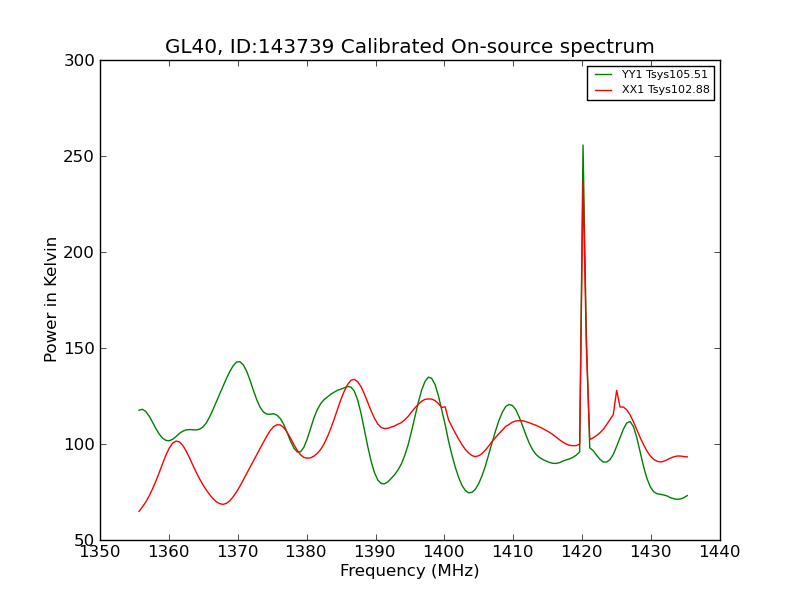 GL40, ID:143739 Calibrated On-source spectrum

YY1 Tsys105.51
XX1 Tsys102.88

Power in Kelvin

300
250
200
150
100
50

1350 1360 1370 1380 1390 1400 1410 1420 1430 1440

Frequency (MHz)